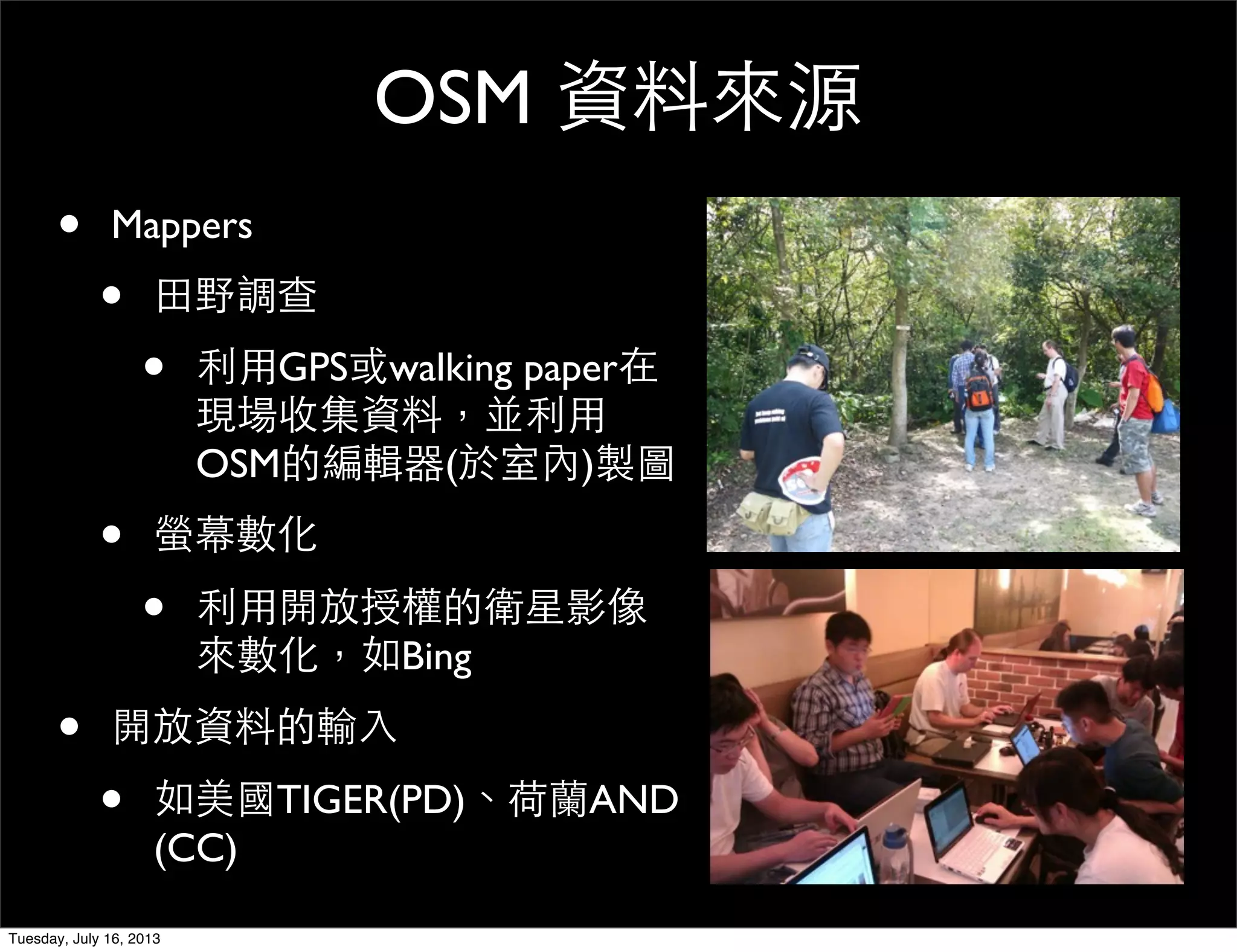 OSM 資料來源

• Mappers
  • 田野調查
    • 利用GPS或walking paper在現場收集資料，並利用OSM的編輯器(於室內)製圖
  • 螢幕數化
    • 利用開放授權的衛星影像來數化，如Bing
• 開放資料的輸入
  • 如美國TIGER(PD)、荷蘭AND (CC)

Tuesday, July 16, 2013